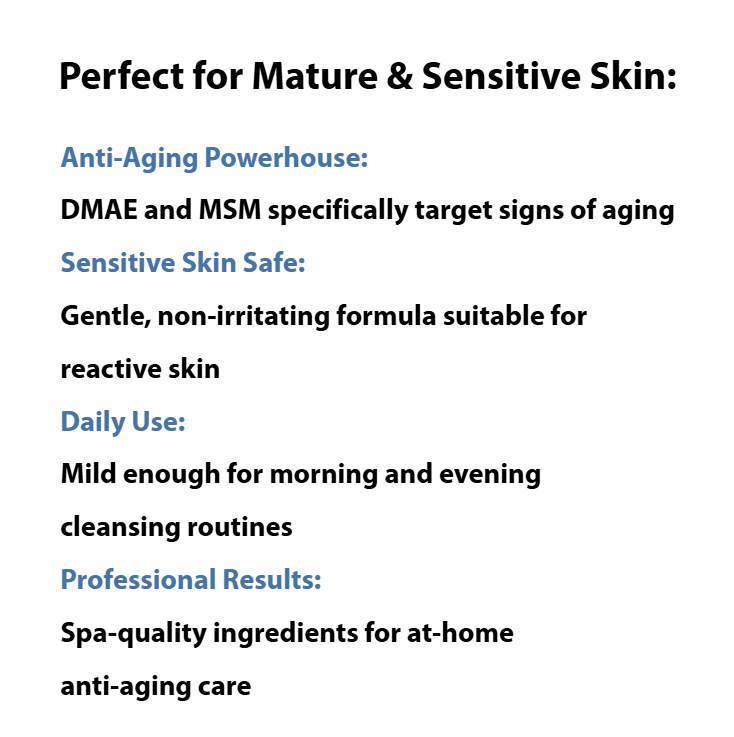 Perfect for Mature & Sensitive Skin:

Anti-Aging Powerhouse:

DMAE and MSM specifically target signs of aging

Sensitive Skin Safe:

Gentle, non-irritating formula suitable for reactive skin

Daily Use:

Mild enough for morning and evening cleansing routines

Professional Results:

Spa-quality ingredients for at-home anti-aging care